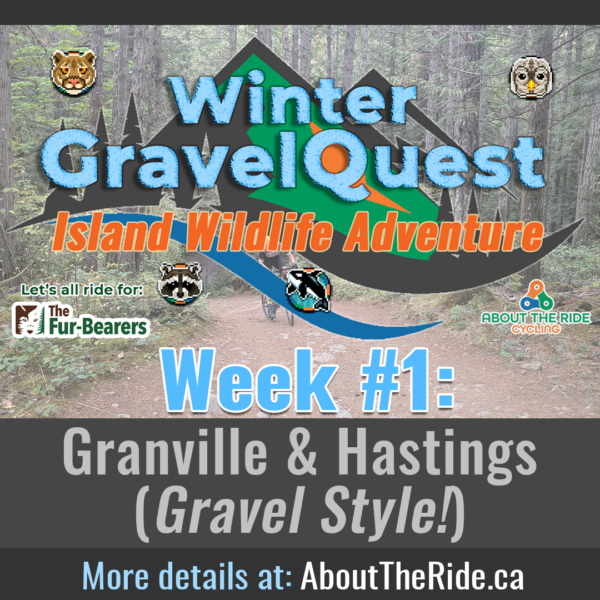 Winter GravelQuest

Island Wildlife Adventure

Let's all ride for:

The Fur-Bearers

ABOUT THE RIDE CYCLING

Week #1:

Granville & Hastings (Gravel Style!)

More details at: AboutTheRide.ca